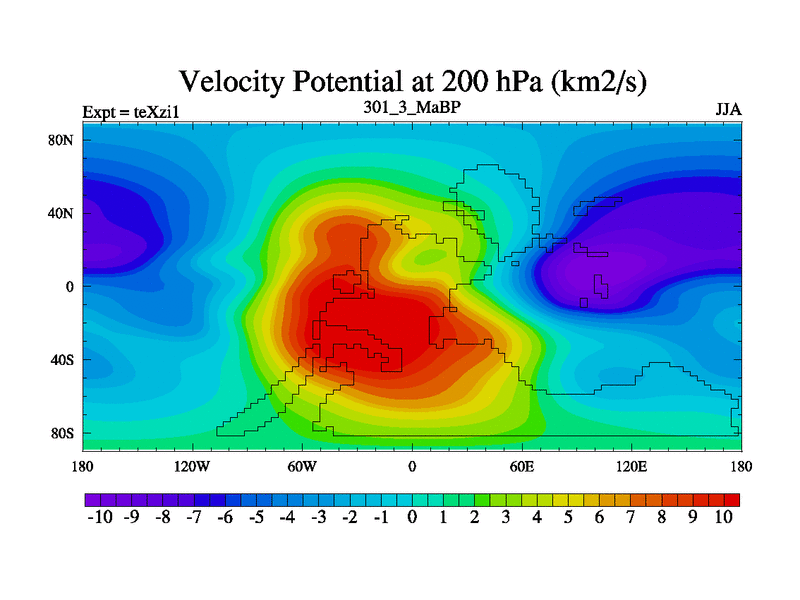 Velocity Potential at 200 hPa (km2/s)

Expt = teXzi1

301_3_MaBP

JJA

80N
40N
0
40S
80S

180
120W
60W
0
60E
120E
180

-10 -9 -8 -7 -6 -5 -4 -3 -2 -1 0 1 2 3 4 5 6 7 8 9 10